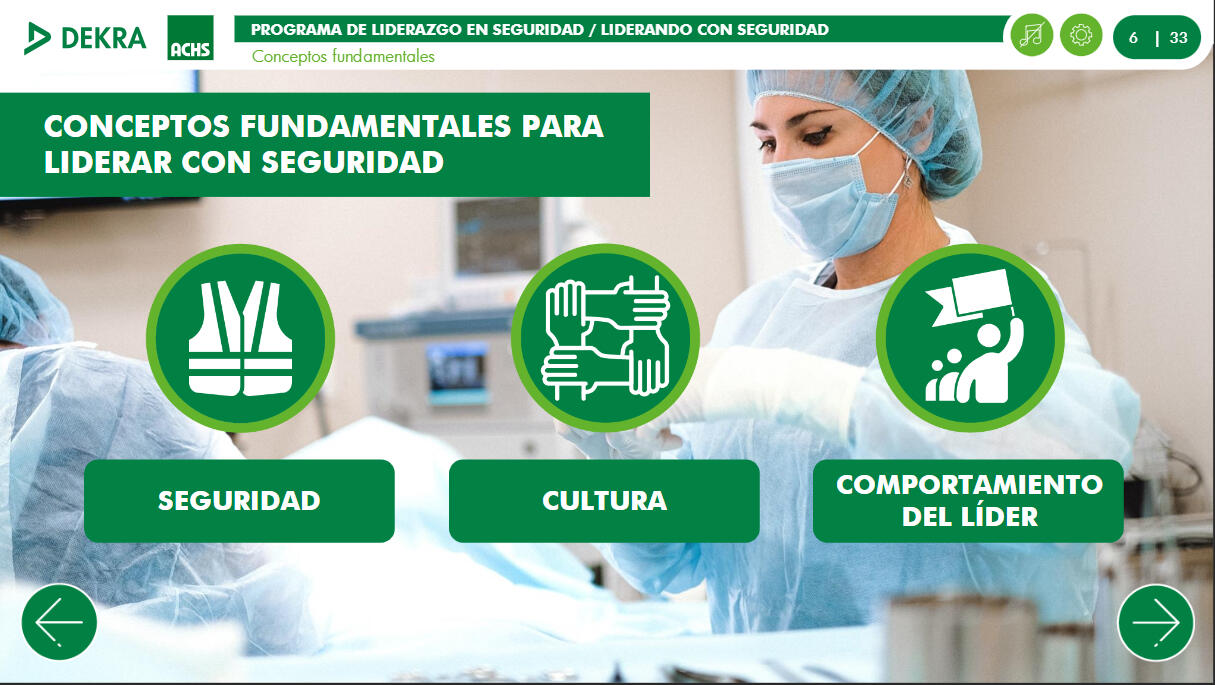 DEKRA

ACHS

PROGRAMA DE LIDERAZGO EN SEGURIDAD / LIDERANDO CON SEGURIDAD
Conceptos fundamentales

6 | 33

CONCEPTOS FUNDAMENTALES PARA LIDERAR CON SEGURIDAD

SEGURIDAD

CULTURA

COMPORTAMIENTO DEL LÍDER